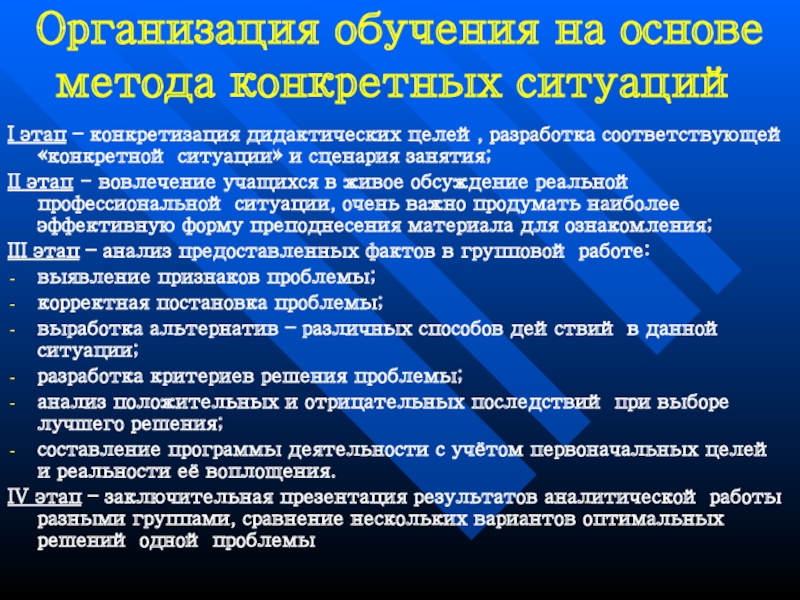 Организация обучения на основе метода конкретных ситуаций

I этап – конкретизация дидактических целей , разработка соответствующей «конкретной ситуации» и сценария занятия;

II этап – вовлечение учащихся в живое обсуждение реальной профессиональной ситуации, очень важно продумать наиболее эффективную форму преподнесения материала для ознакомления;

III этап – анализ предоставленных фактов в групповой работе:

- выявление признаков проблемы;
- корректная постановка проблемы;
- выработка альтернатив – различных способов дей ствий в данной ситуации;
- разработка критериев решения проблемы;
- анализ положительных и отрицательных последствий при выборе лучшего решения;
- составление программы деятельности с учётом первоначальных целей и реальности её воплощения.

IV этап – заключительная презентация результатов аналитической работы разными группами, сравнение нескольких вариантов оптимальных решений одной проблемы